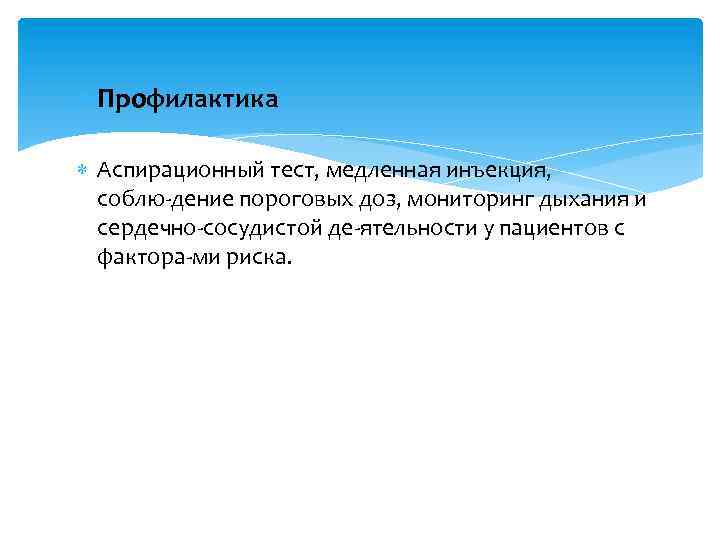 Профилактика

Аспирационный тест, медленная инъекция, соблю-дение пороговых доз, мониторинг дыхания и сердечно-сосудистой де-ятельности у пациентов с фактора-ми риска.